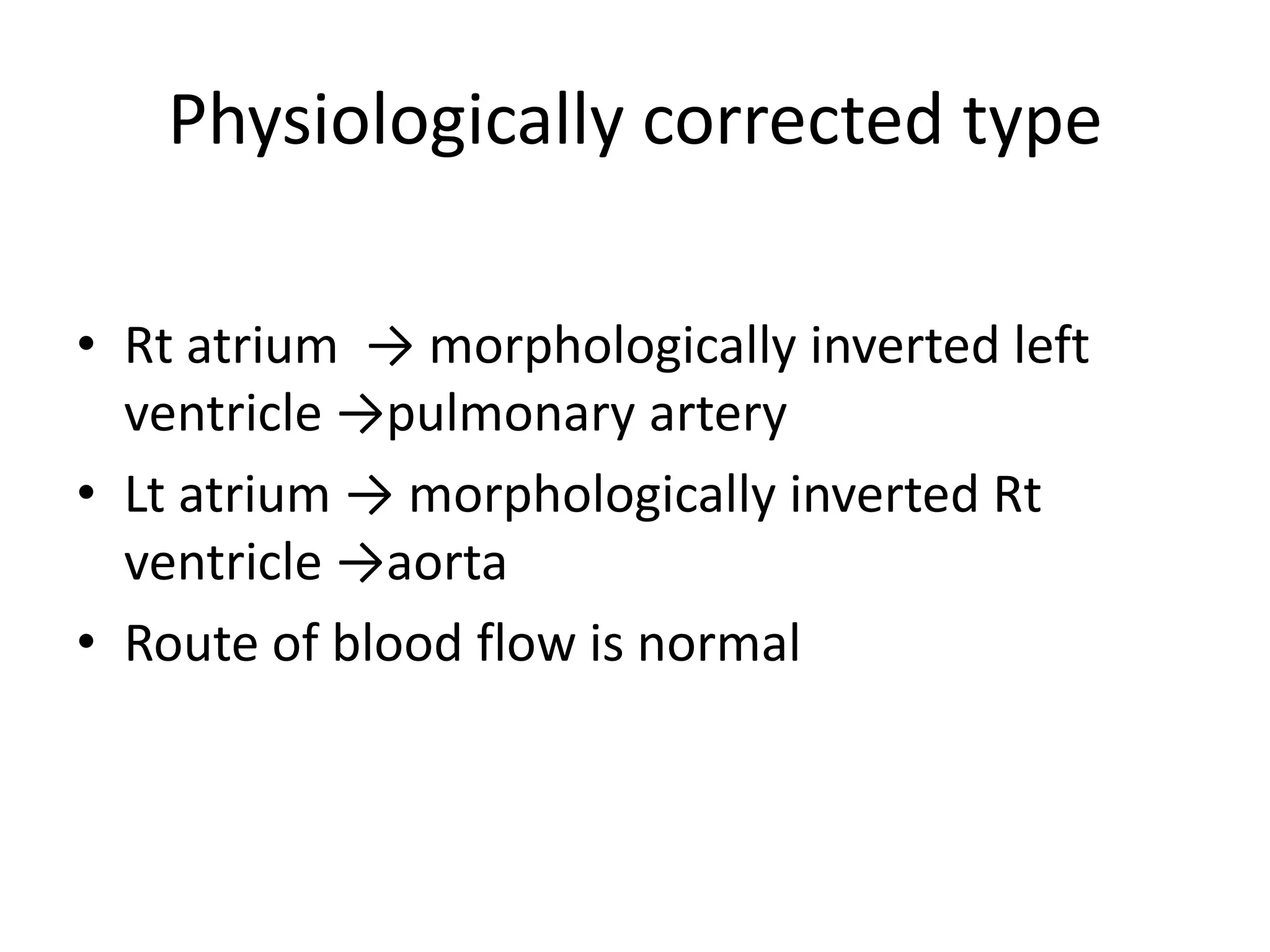 Physiologically corrected type

• Rt atrium → morphologically inverted left ventricle →pulmonary artery
• Lt atrium → morphologically inverted Rt ventricle →aorta
• Route of blood flow is normal